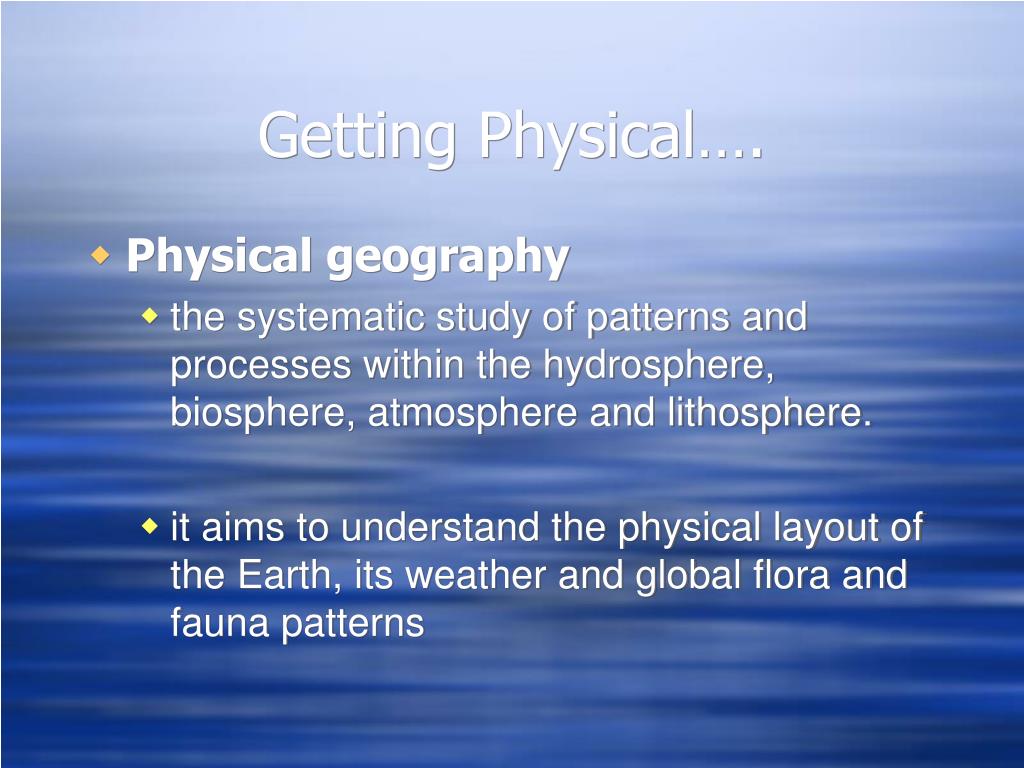 Getting Physical….

Physical geography

the systematic study of patterns and processes within the hydrosphere, biosphere, atmosphere and lithosphere.

it aims to understand the physical layout of the Earth, its weather and global flora and fauna patterns